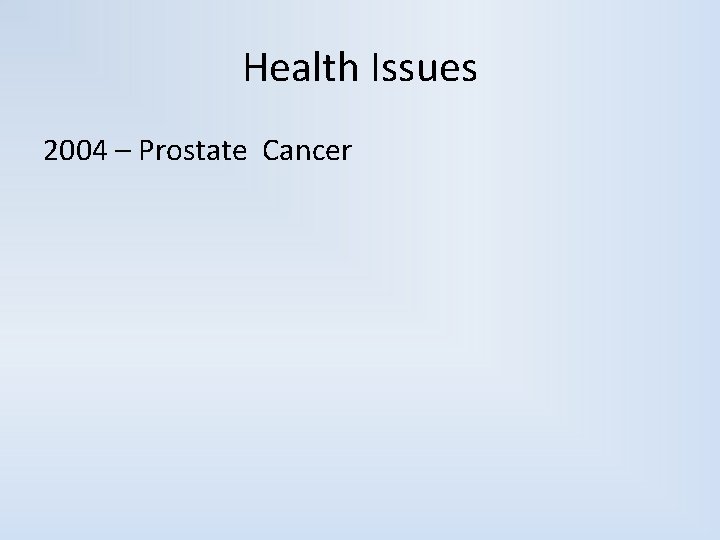 Health Issues

2004 – Prostate Cancer